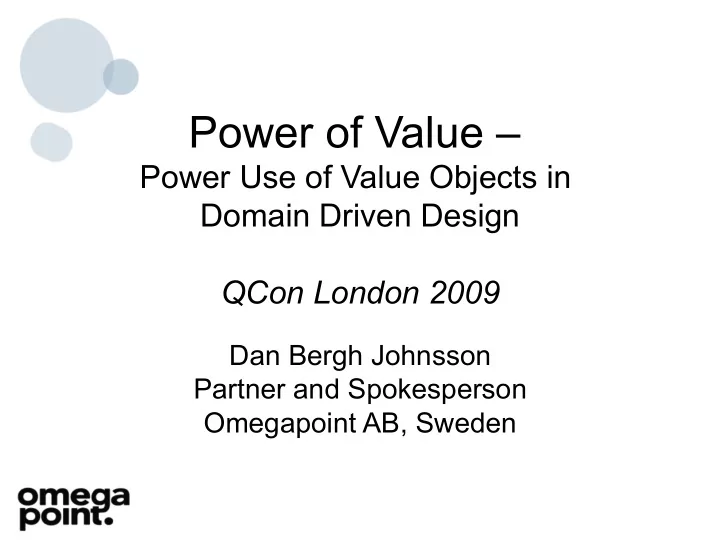 Power of Value –
Power Use of Value Objects in Domain Driven Design

QCon London 2009

Dan Bergh Johnsson
Partner and Spokesperson
Omegapoint AB, Sweden

omega
point.